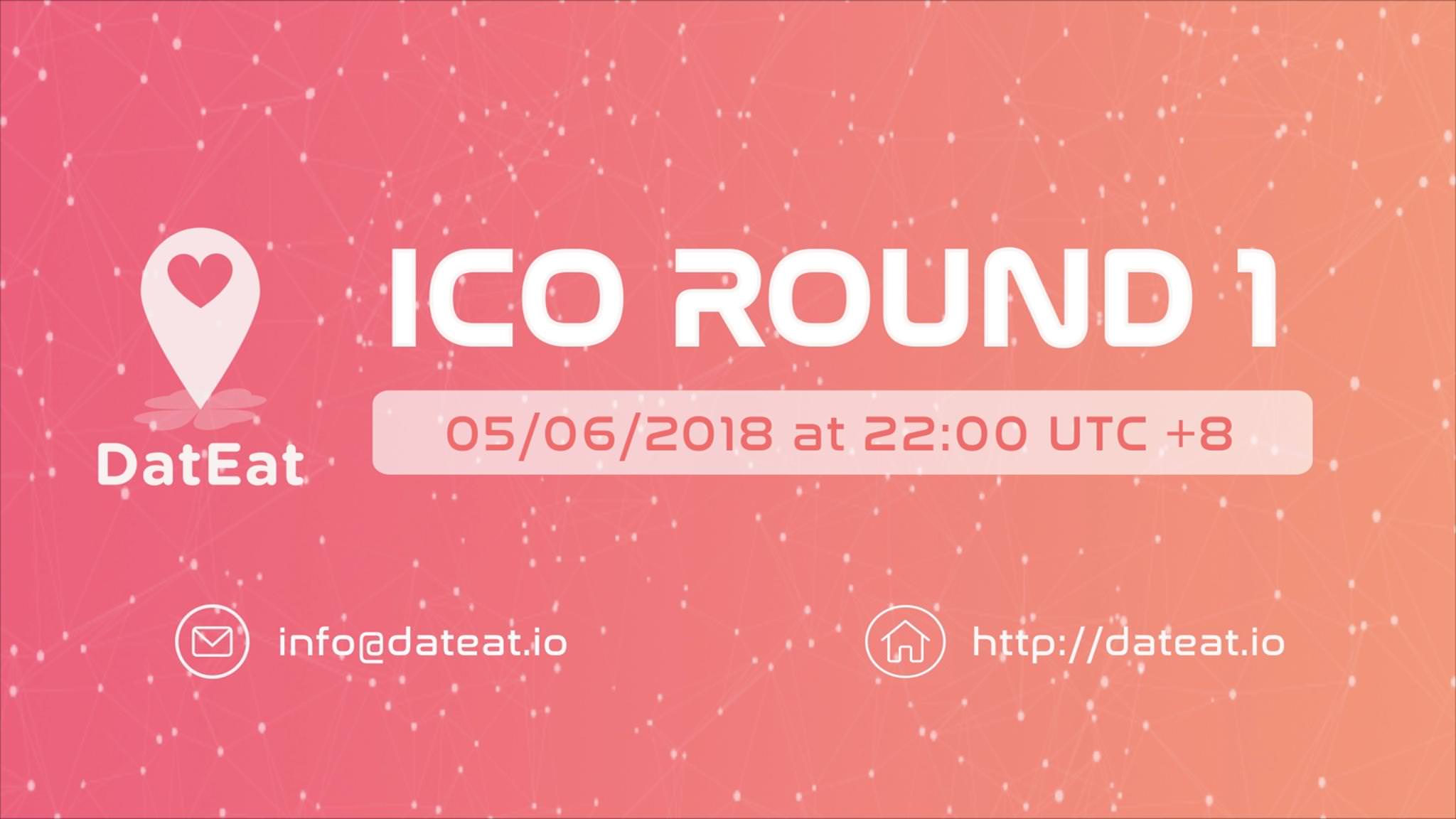 DatEat

ICO ROUND 1

05/06/2018 at 22:00 UTC +8

info@dateat.io

http://dateat.io